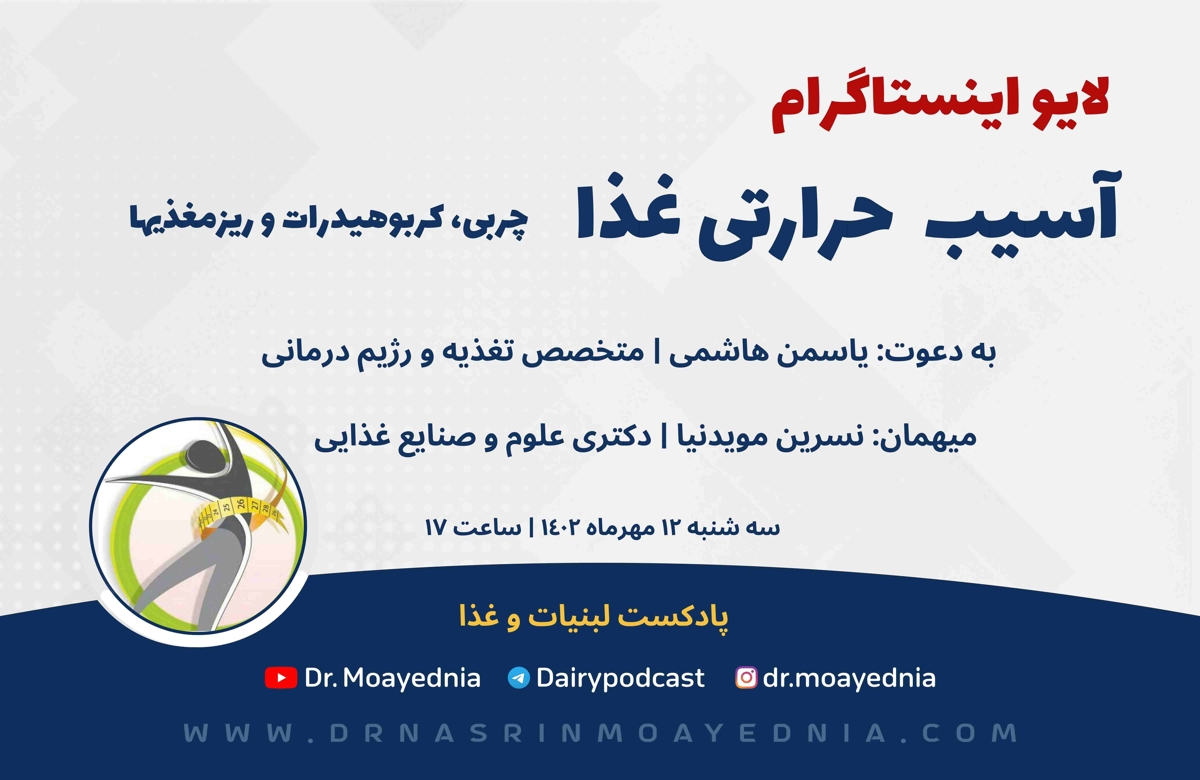 لایو اینستاگرام

آسیب حرارتی غذا

چربی، کربوهیدرات و ریزمغذیها

به دعوت: یاسمن هاشمی | متخصص تغذیه و رژیم درمانی

میهمان: نسرین مویدنیا | دکتری علوم و صنایع غذایی

سه شنبه ۱۲ مهرماه ۱۴۰۲ | ساعت ۱۷

پادکست لبنیات و غذا

Dr. Moayednia   Dairypodcast   dr.moayednia

WWW.DRNASRINMOAYEDNIA.COM